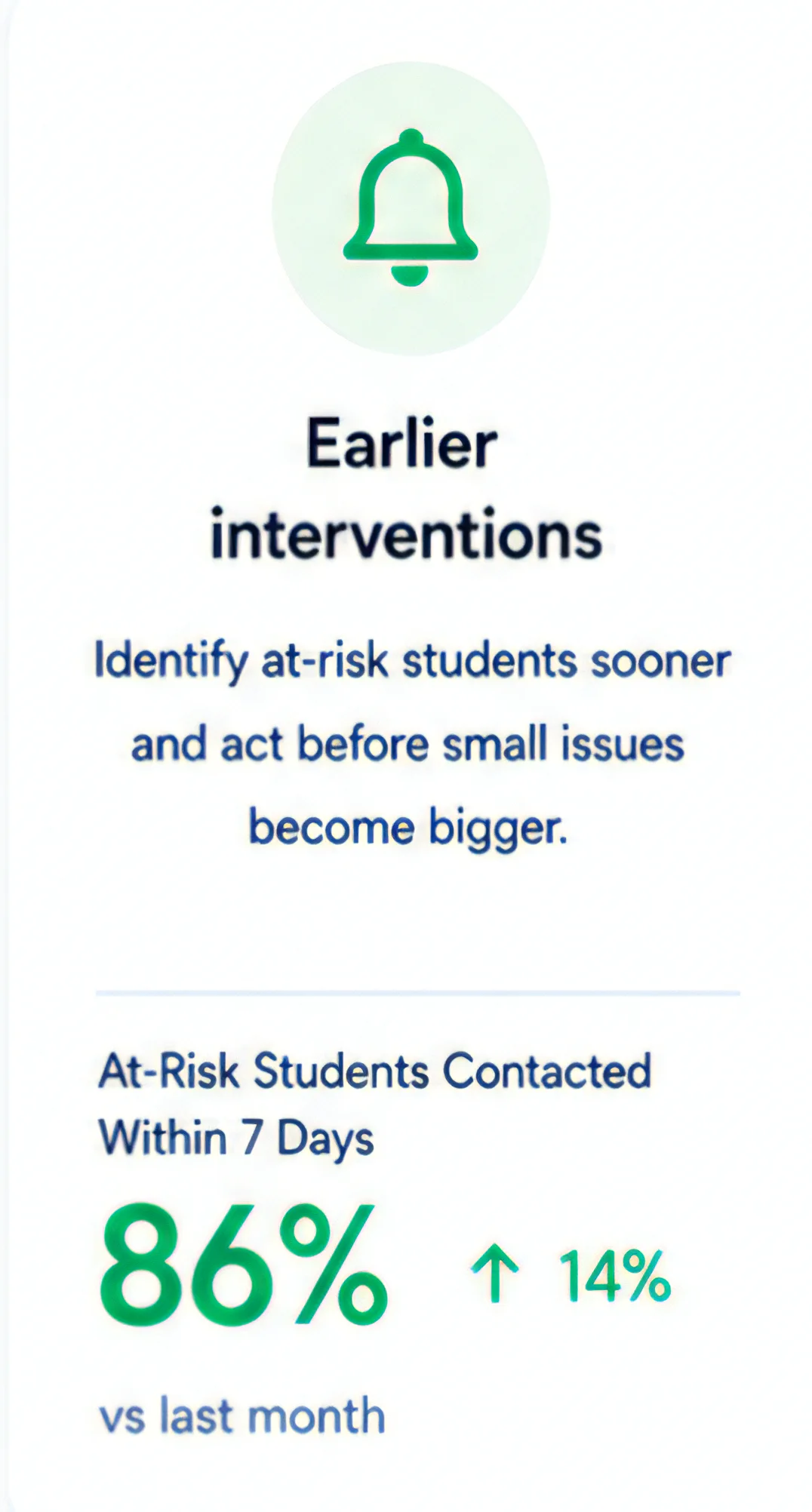 Earlier interventions

Identify at-risk students sooner and act before small issues become bigger.

At-Risk Students Contacted Within 7 Days

86% ↑ 14%

vs last month